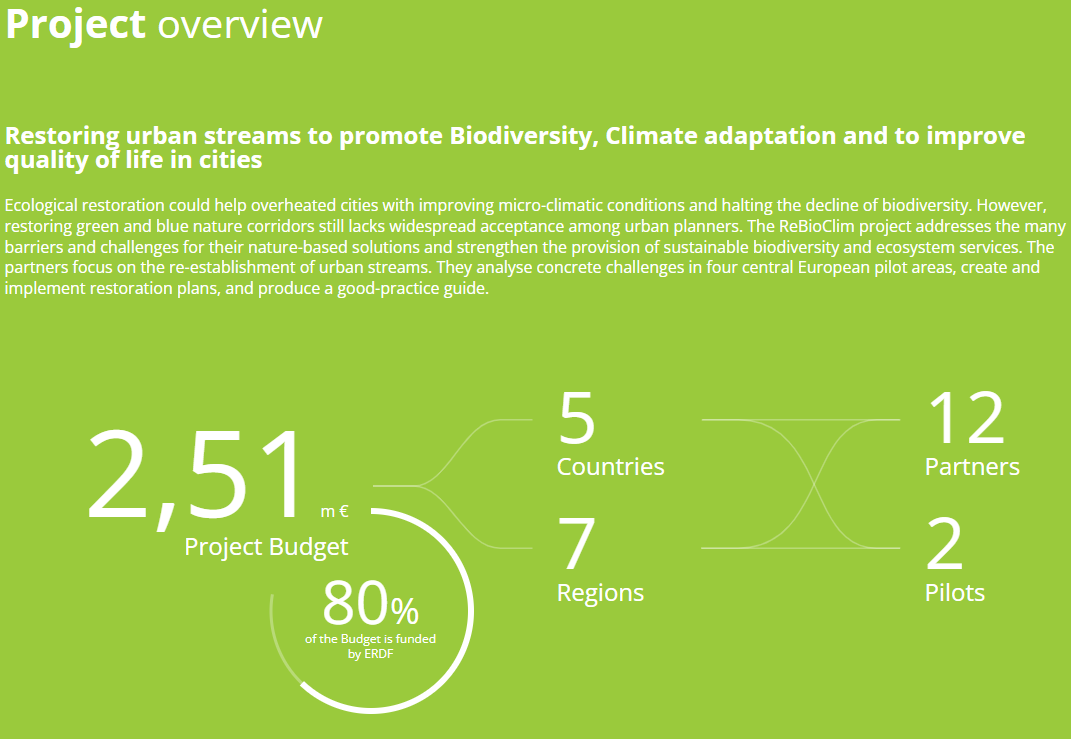 Project overview

Restoring urban streams to promote Biodiversity, Climate adaptation and to improve quality of life in cities

Ecological restoration could help overheated cities with improving micro-climatic conditions and halting the decline of biodiversity. However, restoring green and blue nature corridors still lacks widespread acceptance among urban planners. The ReBioClim project addresses the many barriers and challenges for their nature-based solutions and strengthen the provision of sustainable biodiversity and ecosystem services. The partners focus on the re-establishment of urban streams. They analyse concrete challenges in four central European pilot areas, create and implement restoration plans, and produce a good-practice guide.

2,51 m €
Project Budget

80%
of the Budget is funded by ERDF

5
Countries

7
Regions

12
Partners

2
Pilots